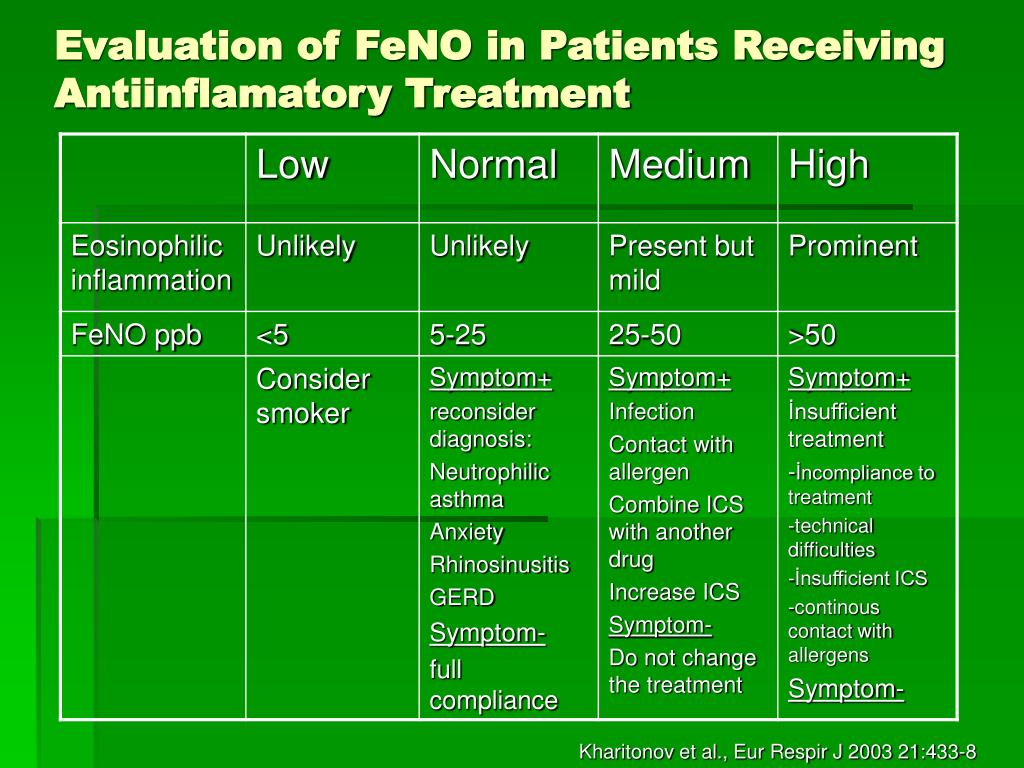 Evaluation of FeNO in Patients Receiving Antiinflamatory Treatment

| | Low | Normal | Medium | High |
|---|---|---|---|---|
| Eosinophilic inflammation | Unlikely | Unlikely | Present but mild | Prominent |
| FeNO ppb | <5 | 5-25 | 25-50 | >50 |
| | Consider smoker | Symptom+ reconsider diagnosis: Neutrophilic asthma Anxiety Rhinosinusitis GERD Symptom- full compliance | Symptom+ Infection Contact with allergen Combine ICS with another drug Increase ICS Symptom- Do not change the treatment | Symptom+ İnsufficient treatment -İncompliance to treatment -technical difficulties -İnsufficient ICS -continous contact with allergens Symptom- |

Kharitonov et al., Eur Respir J 2003 21:433-8